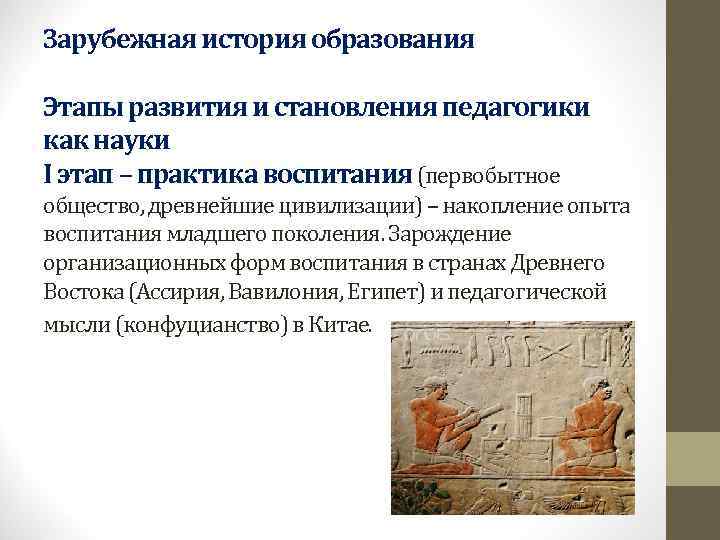 Зарубежная история образования

Этапы развития и становления педагогики как науки
I этап – практика воспитания (первобытное общество, древнейшие цивилизации) – накопление опыта воспитания младшего поколения. Зарождение организационных форм воспитания в странах Древнего Востока (Ассирия, Вавилония, Египет) и педагогической мысли (конфуцианство) в Китае.